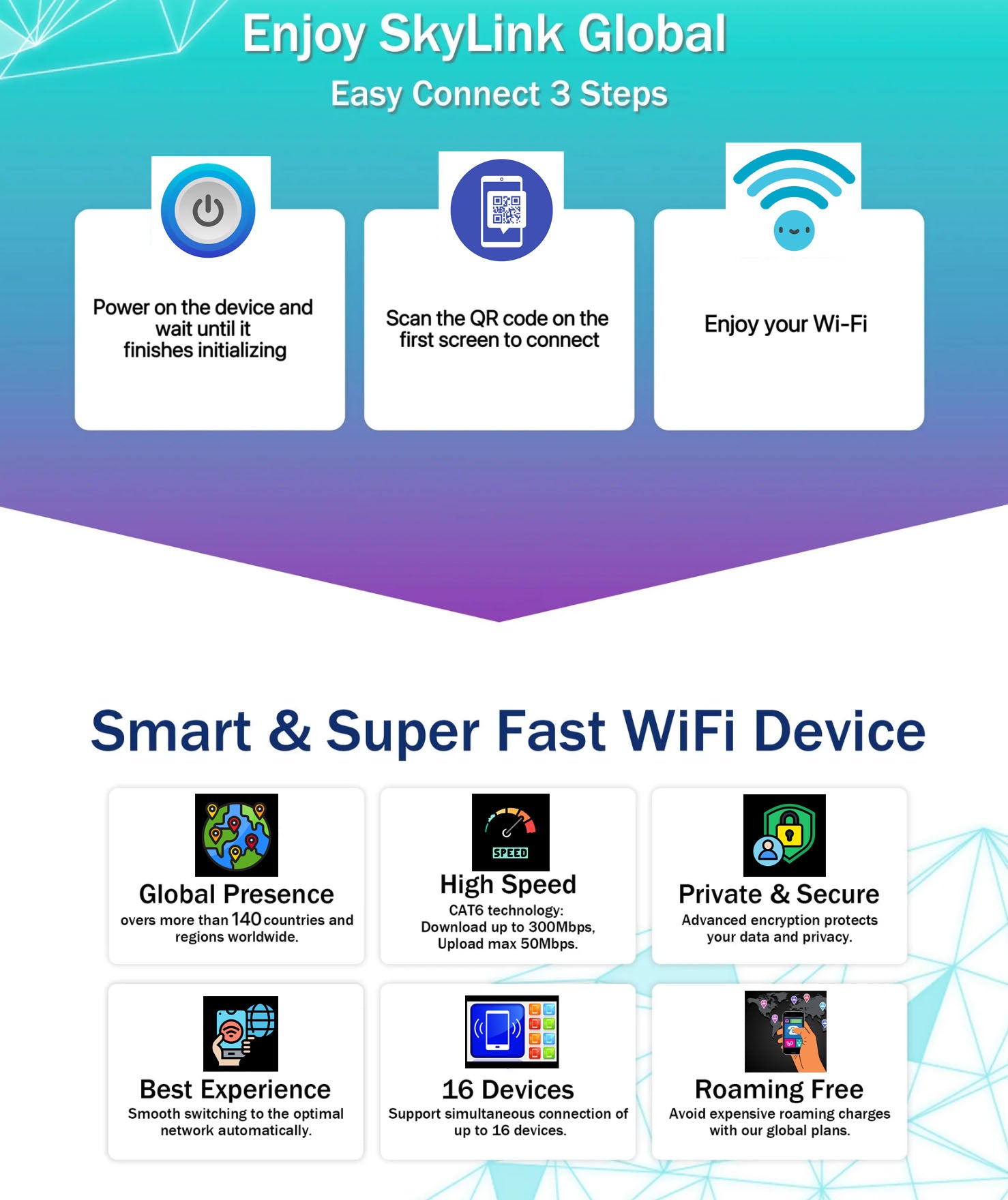 Enjoy SkyLink Global
Easy Connect 3 Steps

Power on the device and wait until it finishes initializing

Scan the QR code on the first screen to connect

Enjoy your Wi-Fi

Smart & Super Fast WiFi Device

Global Presence
overs more than 140 countries and regions worldwide.

SPEED
High Speed
CAT6 technology: Download up to 300Mbps, Upload max 50Mbps.

Private & Secure
Advanced encryption protects your data and privacy.

Best Experience
Smooth switching to the optimal network automatically.

16 Devices
Support simultaneous connection of up to 16 devices.

Roaming Free
Avoid expensive roaming charges with our global plans.